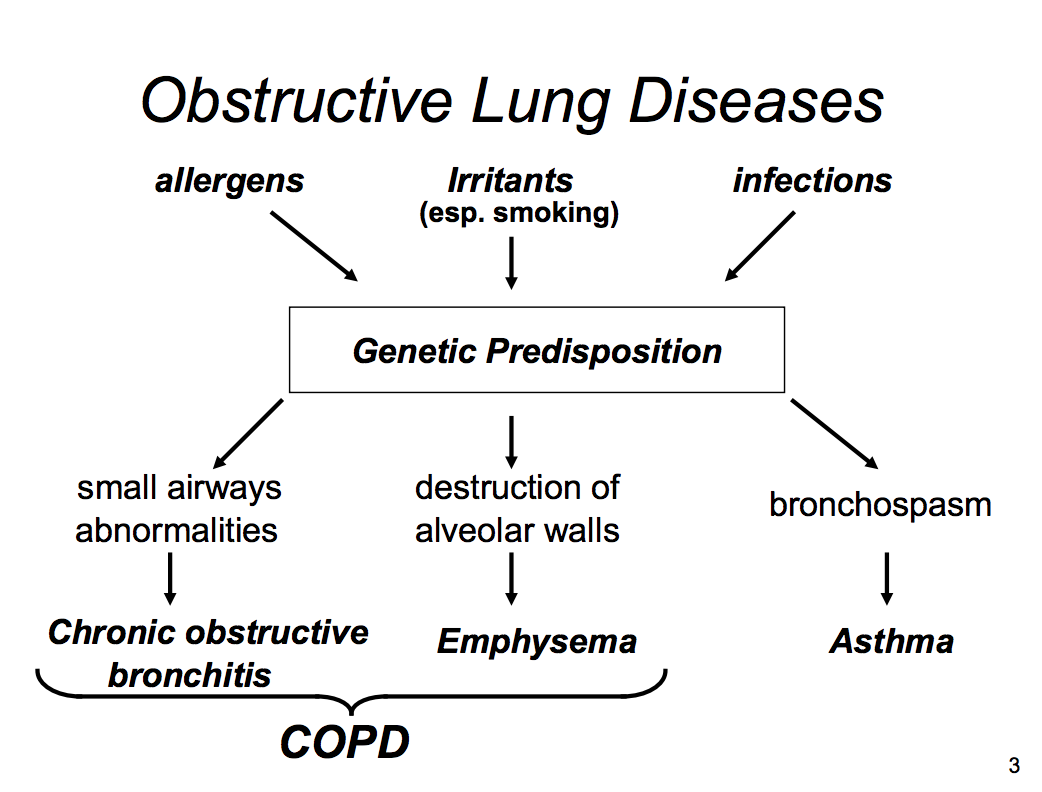 Obstructive Lung Diseases

allergens

Irritants
(esp. smoking)

infections

Genetic Predisposition

small airways abnormalities

destruction of alveolar walls

bronchospasm

Chronic obstructive bronchitis

Emphysema

Asthma

COPD

3